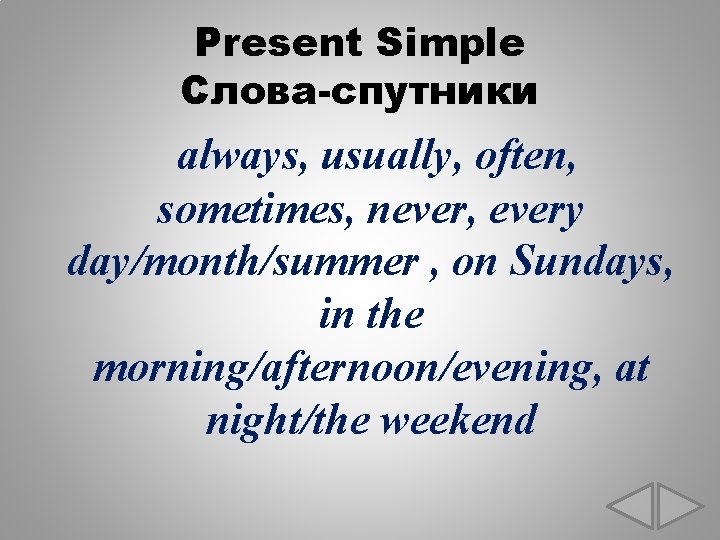 Present Simple
Слова-спутники

always, usually, often, sometimes, never, every day/month/summer , on Sundays, in the morning/afternoon/evening, at night/the weekend